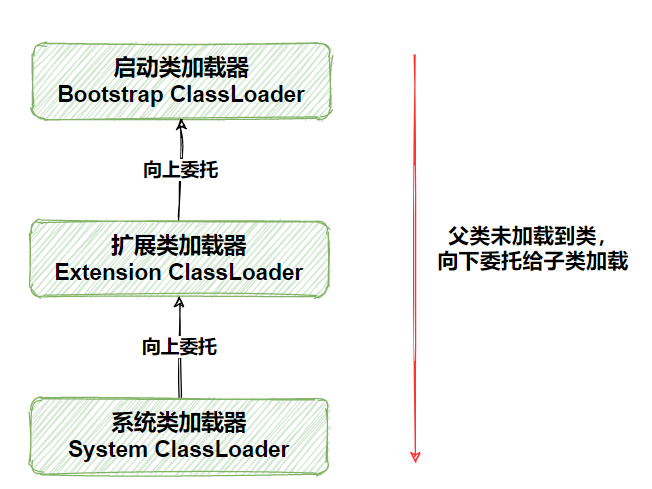 启动类加载器
Bootstrap ClassLoader

向上委托

扩展类加载器
Extension ClassLoader

向上委托

系统类加载器
System ClassLoader

父类未加载到类，
向下委托给子类加载